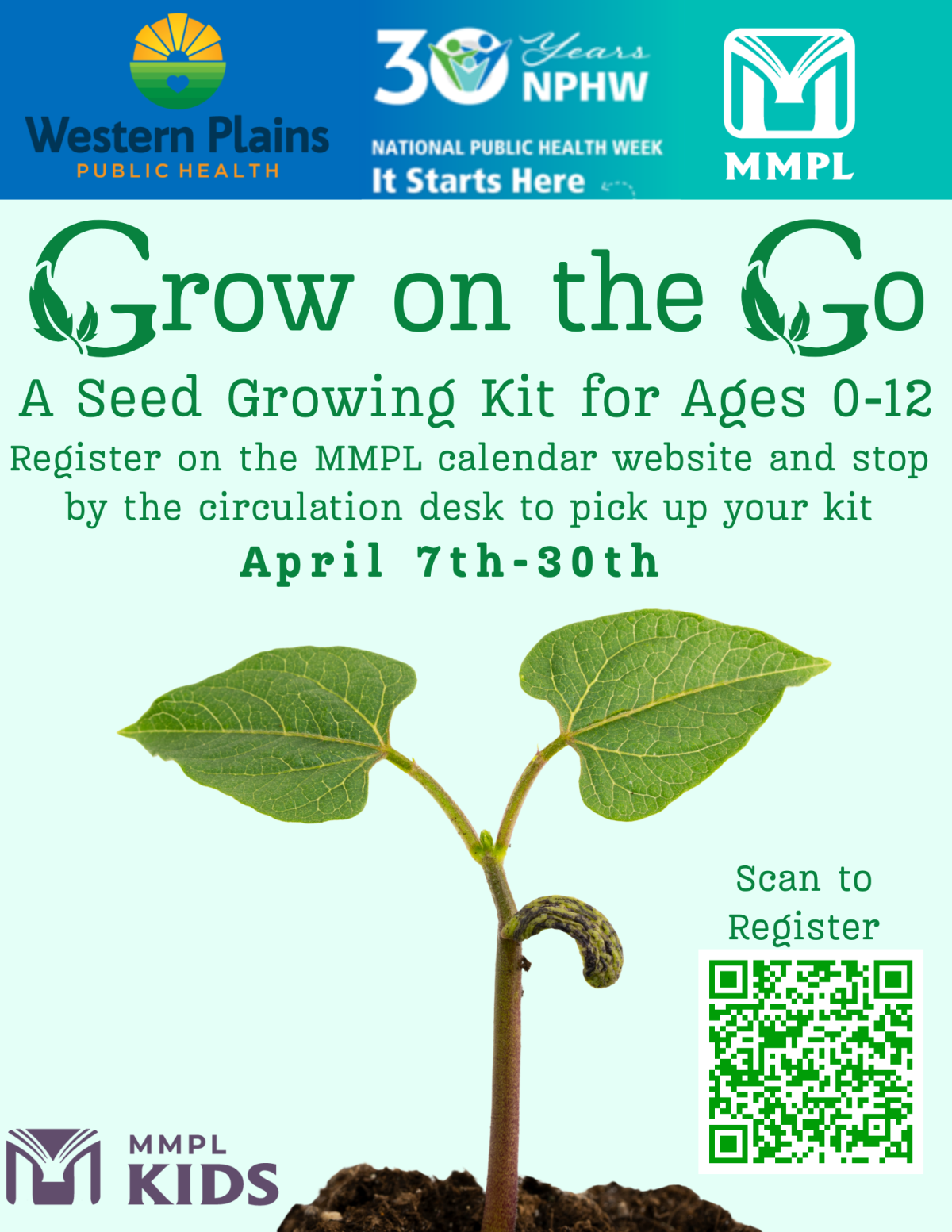 Western Plains
PUBLIC HEALTH

30 Years NPHW
NATIONAL PUBLIC HEALTH WEEK
It Starts Here

MMPL

Grow on the Go

A Seed Growing Kit for Ages 0-12

Register on the MMPL calendar website and stop by the circulation desk to pick up your kit

April 7th-30th

Scan to Register

MMPL KIDS